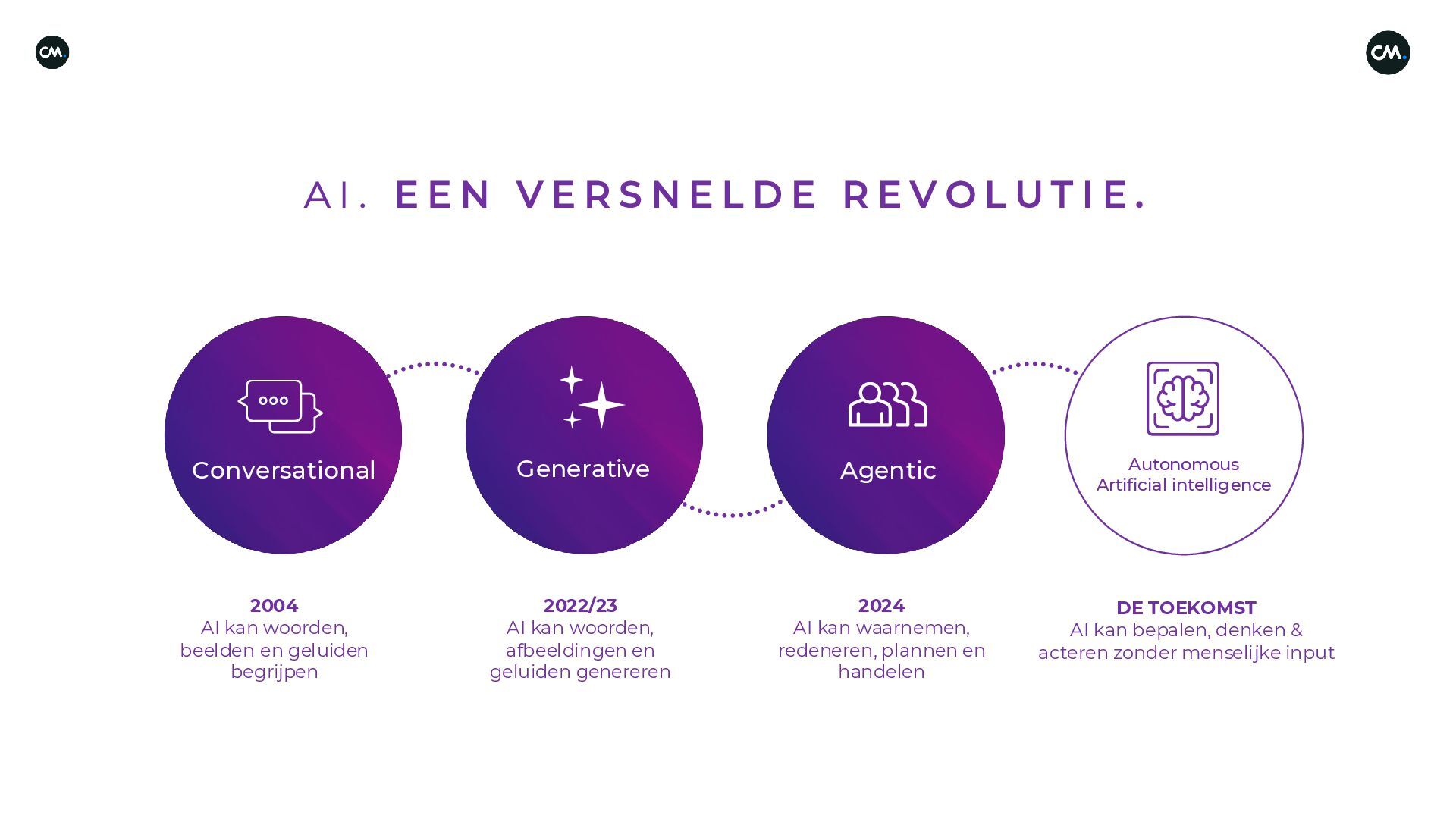 CM.

CM.

AI. EEN VERSNELDE REVOLUTIE.

Conversational

Generative

Agentic

Autonomous Artificial intelligence

2004
AI kan woorden, beelden en geluiden begrijpen

2022/23
AI kan woorden, afbeeldingen en geluiden genereren

2024
AI kan waarnemen, redeneren, plannen en handelen

DE TOEKOMST
AI kan bepalen, denken & acteren zonder menselijke input